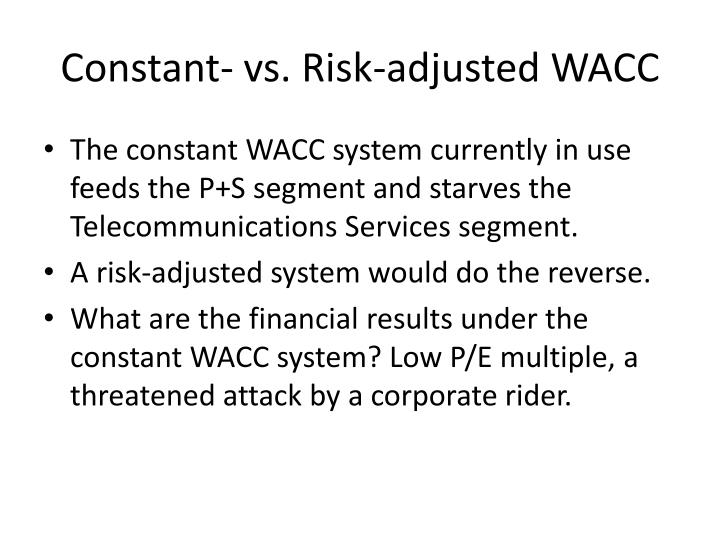 Constant- vs. Risk-adjusted WACC

• The constant WACC system currently in use feeds the P+S segment and starves the Telecommunications Services segment.
• A risk-adjusted system would do the reverse.
• What are the financial results under the constant WACC system? Low P/E multiple, a threatened attack by a corporate rider.